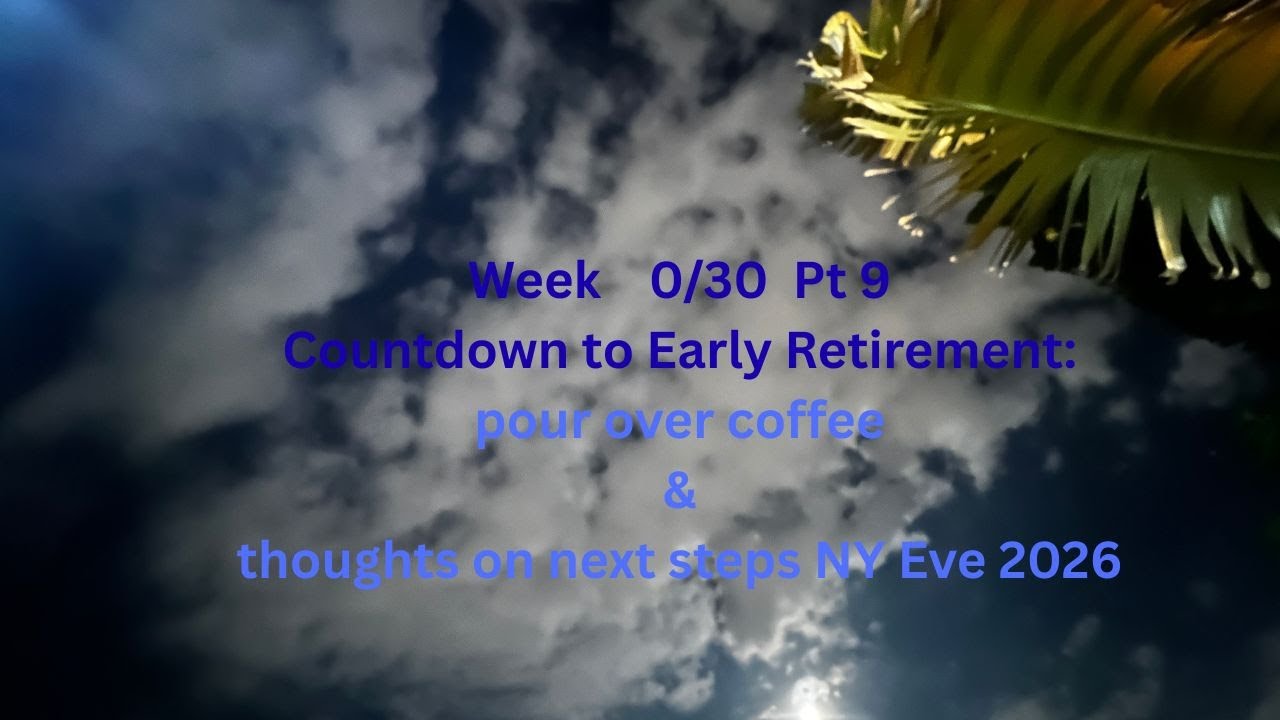 Week 0/30 Pt 9
Countdown to Early Retirement:
pour over coffee
&
thoughts on next steps NY Eve 2026